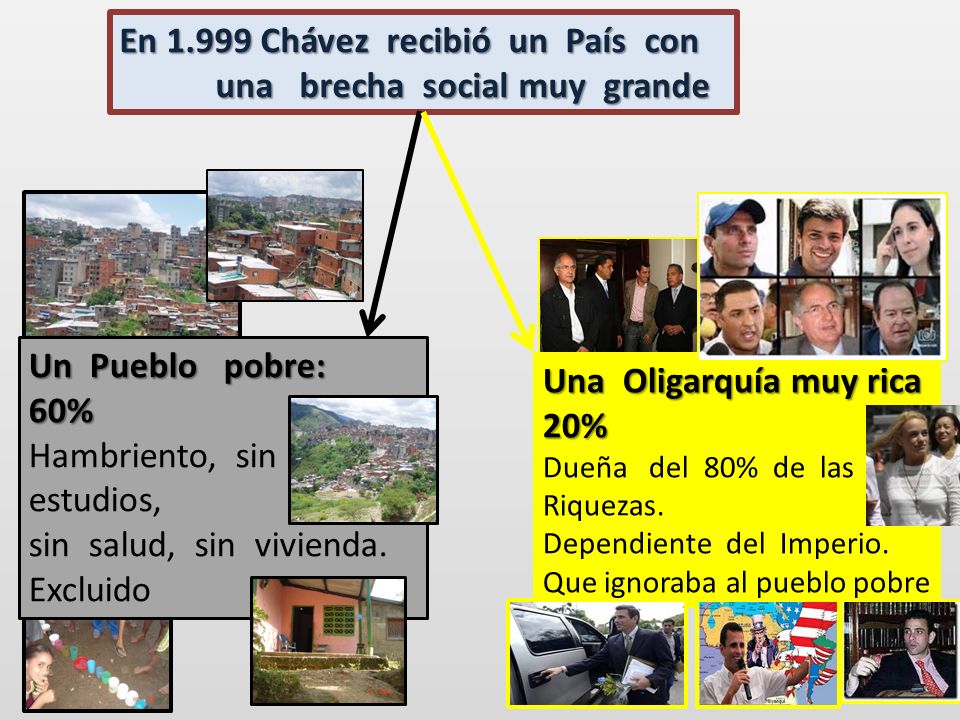 En 1.999 Chávez recibió un País con una brecha social muy grande

Un Pueblo pobre: 60%
Hambriento, sin estudios,
sin salud, sin vivienda.
Excluido

Una Oligarquía muy rica 20%
Dueña del 80% de las Riquezas.
Dependiente del Imperio.
Que ignoraba al pueblo pobre